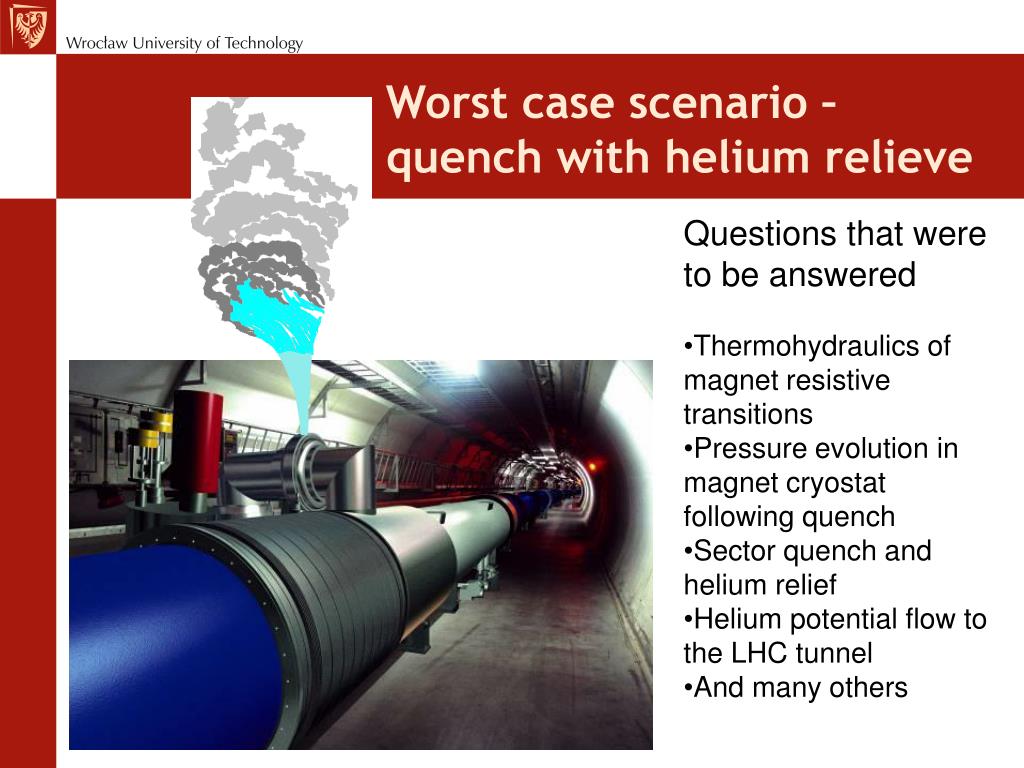 Wrocław University of Technology

Worst case scenario – quench with helium relieve

Questions that were to be answered

•Thermohydraulics of magnet resistive transitions
•Pressure evolution in magnet cryostat following quench
•Sector quench and helium relief
•Helium potential flow to the LHC tunnel
•And many others